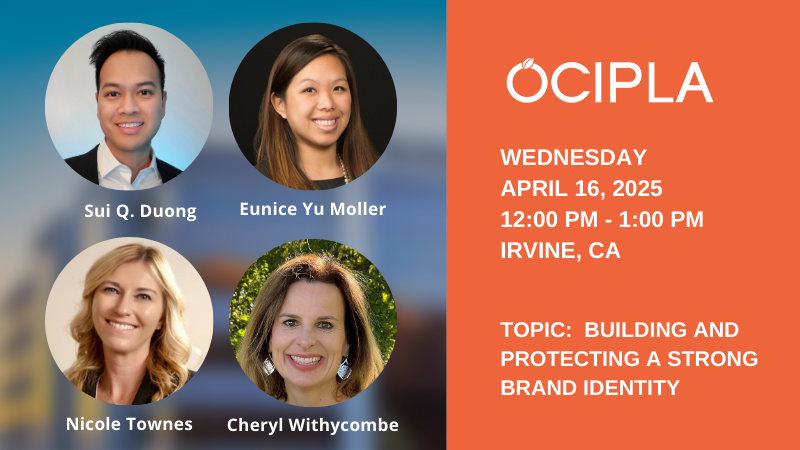 Sui Q. Duong

Eunice Yu Moller

Nicole Townes

Cheryl Withycombe

OCIPLA

WEDNESDAY
APRIL 16, 2025
12:00 PM - 1:00 PM
IRVINE, CA

TOPIC: BUILDING AND PROTECTING A STRONG BRAND IDENTITY